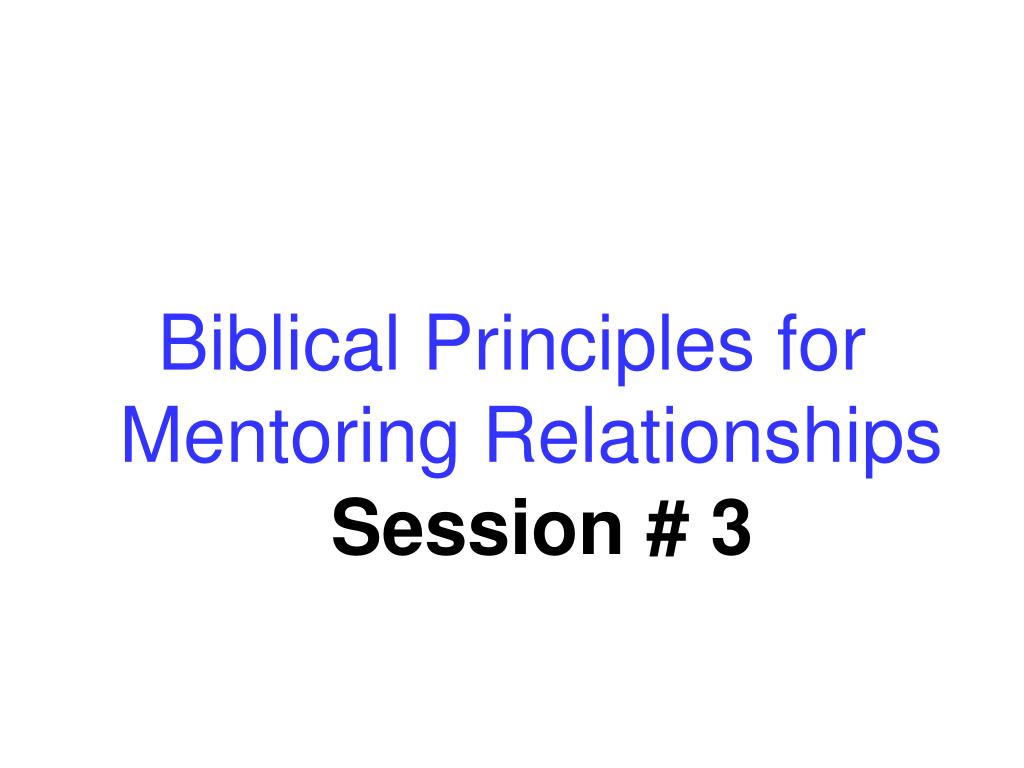 Biblical Principles for Mentoring Relationships
Session # 3